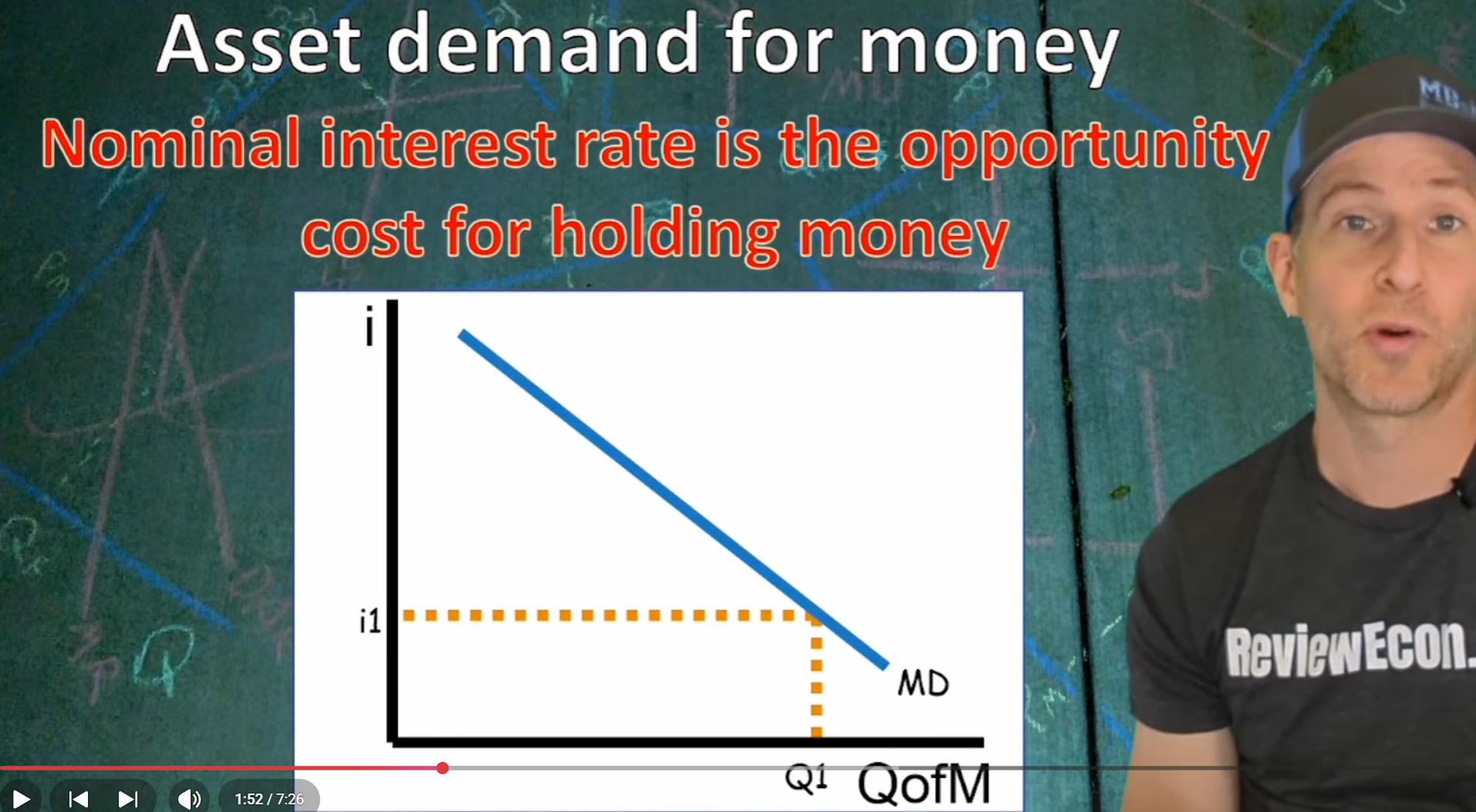 Asset demand for money

Nominal interest rate is the opportunity cost for holding money

i

i1

MD

Q1 QofM

ReviewEcon.

1:52 / 7:26